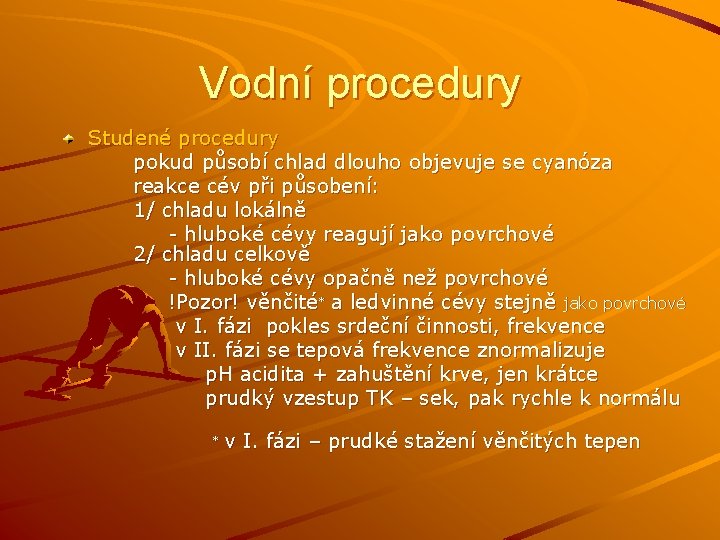 Vodní procedury

Studené procedury
pokud působí chlad dlouho objevuje se cyanóza
reakce cév při působení:
1/ chladu lokálně
- hluboké cévy reagují jako povrchové
2/ chladu celkově
- hluboké cévy opačně než povrchové
!Pozor! věnčité* a ledvinné cévy stejně jako povrchové
v I. fázi pokles srdeční činnosti, frekvence
v II. fázi se tepová frekvence znormalizuje
pH acidita + zahuštění krve, jen krátce
prudký vzestup TK – sek, pak rychle k normálu

* v I. fázi – prudké stažení věnčitých tepen